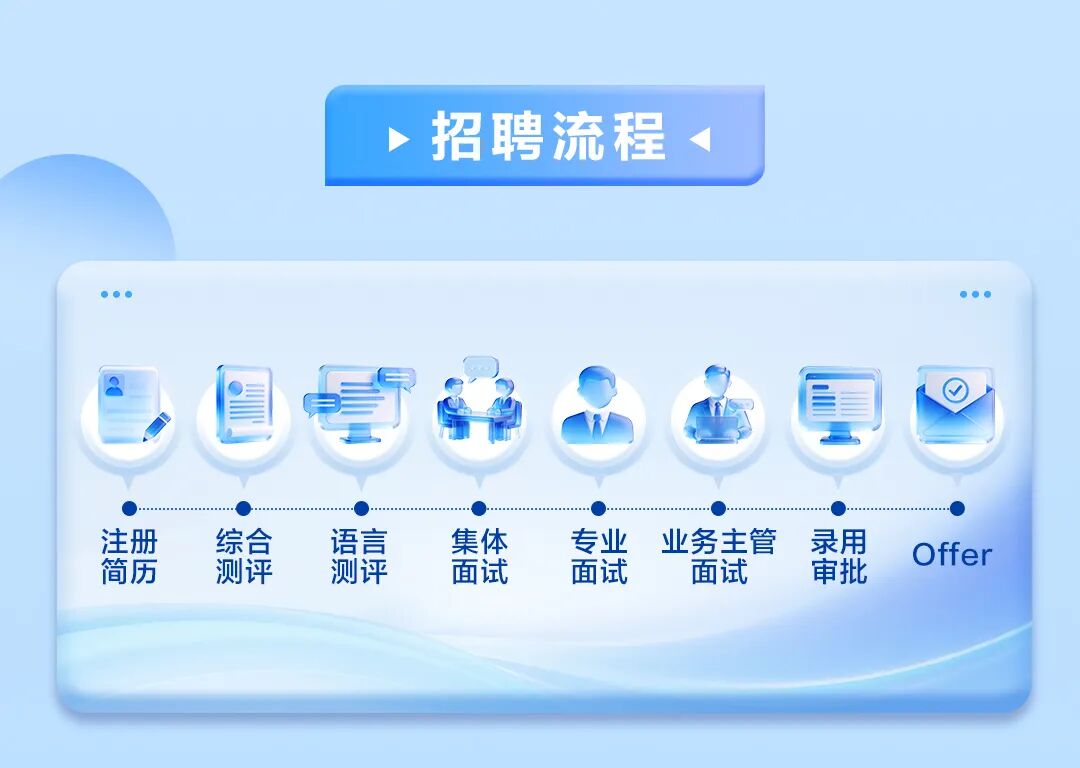 招聘流程

注册简历

综合测评

语言测评

集体面试

专业面试

业务主管面试

录用审批

Offer